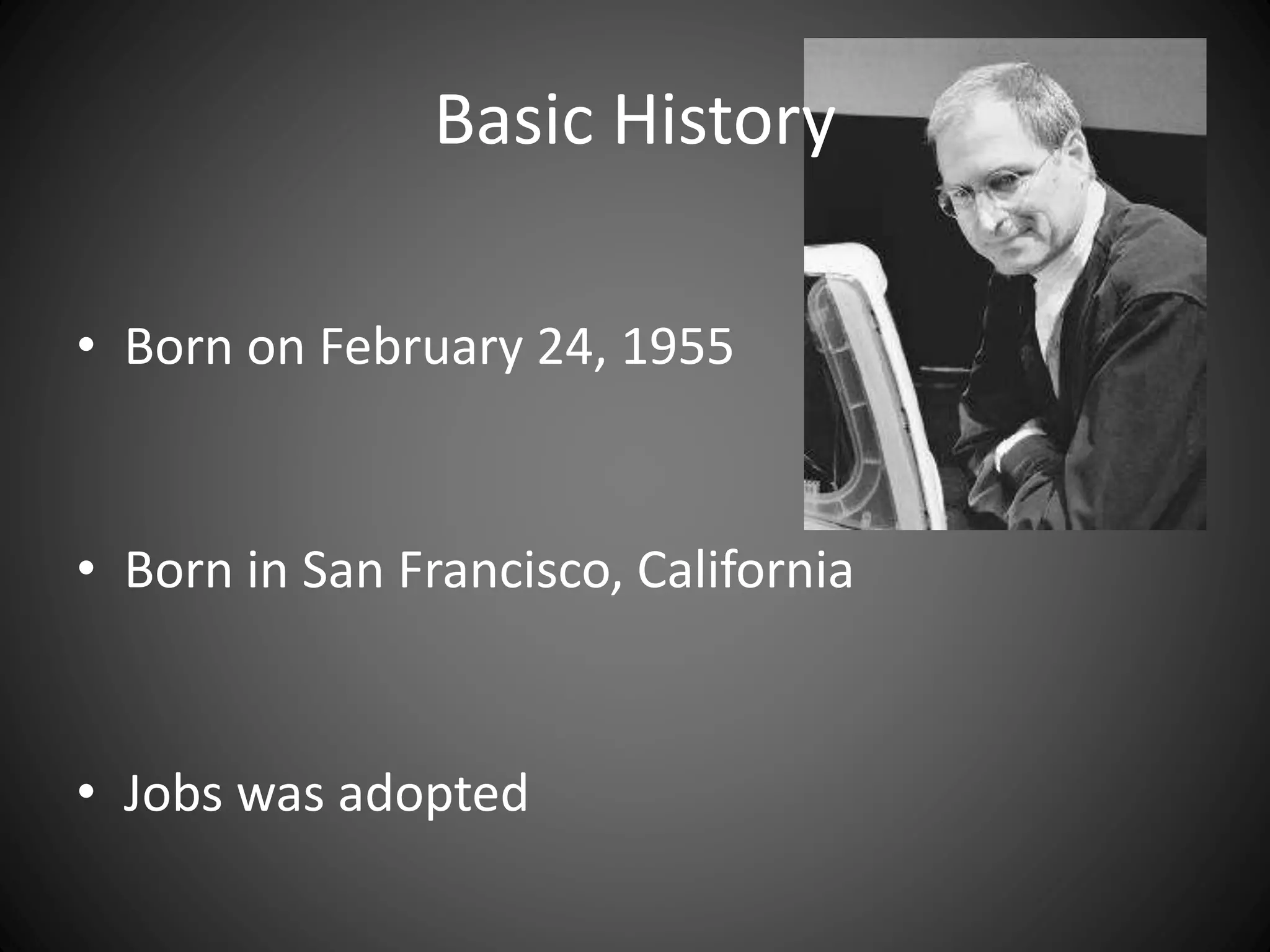 Basic History

• Born on February 24, 1955

• Born in San Francisco, California

• Jobs was adopted